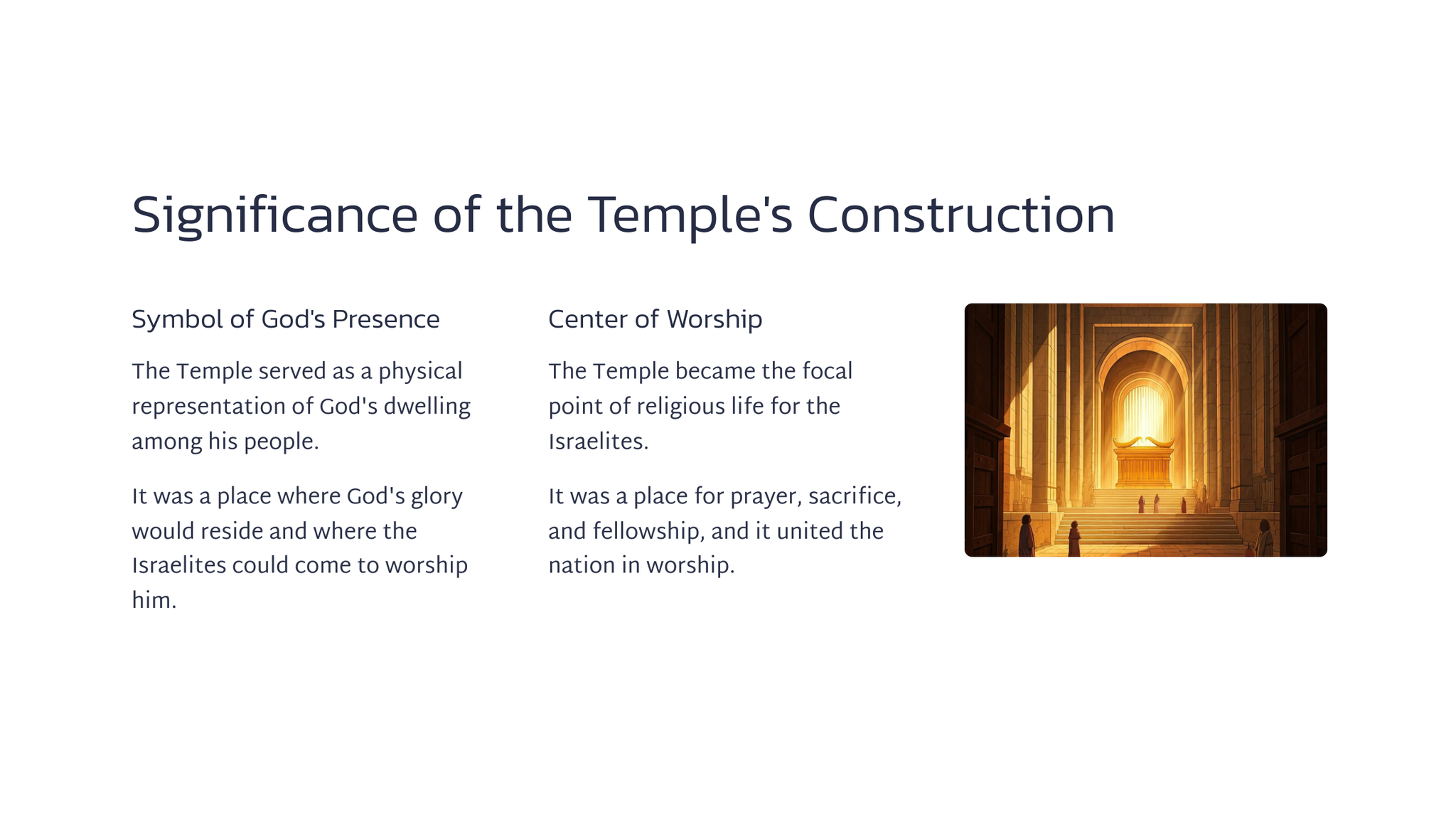 Significance of the Temple's Construction

Symbol of God's Presence

The Temple served as a physical representation of God's dwelling among his people.

It was a place where God's glory would reside and where the Israelites could come to worship him.

Center of Worship

The Temple became the focal point of religious life for the Israelites.

It was a place for prayer, sacrifice, and fellowship, and it united the nation in worship.